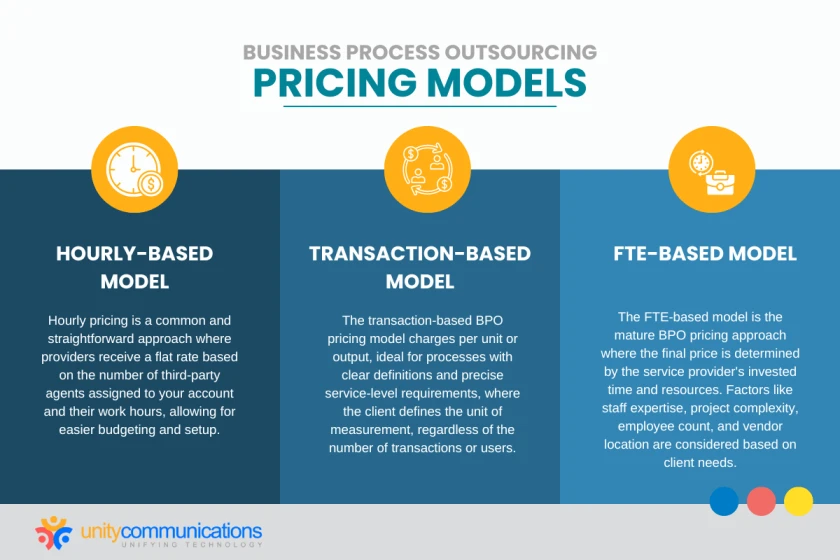 BUSINESS PROCESS OUTSOURCING
PRICING MODELS

HOURLY-BASED MODEL

Hourly pricing is a common and straightforward approach where providers receive a flat rate based on the number of third-party agents assigned to your account and their work hours, allowing for easier budgeting and setup.

TRANSACTION-BASED MODEL

The transaction-based BPO pricing model charges per unit or output, ideal for processes with clear definitions and precise service-level requirements, where the client defines the unit of measurement, regardless of the number of transactions or users.

FTE-BASED MODEL

The FTE-based model is the mature BPO pricing approach where the final price is determined by the service provider's invested time and resources. Factors like staff expertise, project complexity, employee count, and vendor location are considered based on client needs.

unitycommunications
UNIFYING TECHNOLOGY